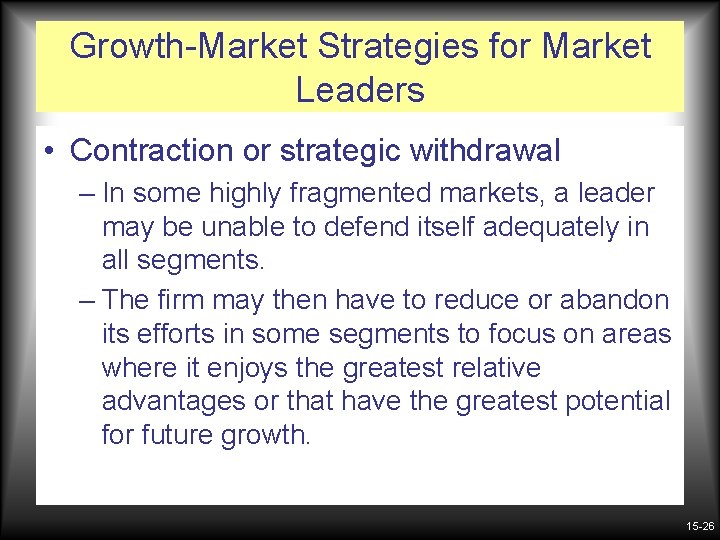 Growth-Market Strategies for Market Leaders

• Contraction or strategic withdrawal
– In some highly fragmented markets, a leader may be unable to defend itself adequately in all segments.
– The firm may then have to reduce or abandon its efforts in some segments to focus on areas where it enjoys the greatest relative advantages or that have the greatest potential for future growth.

15-26